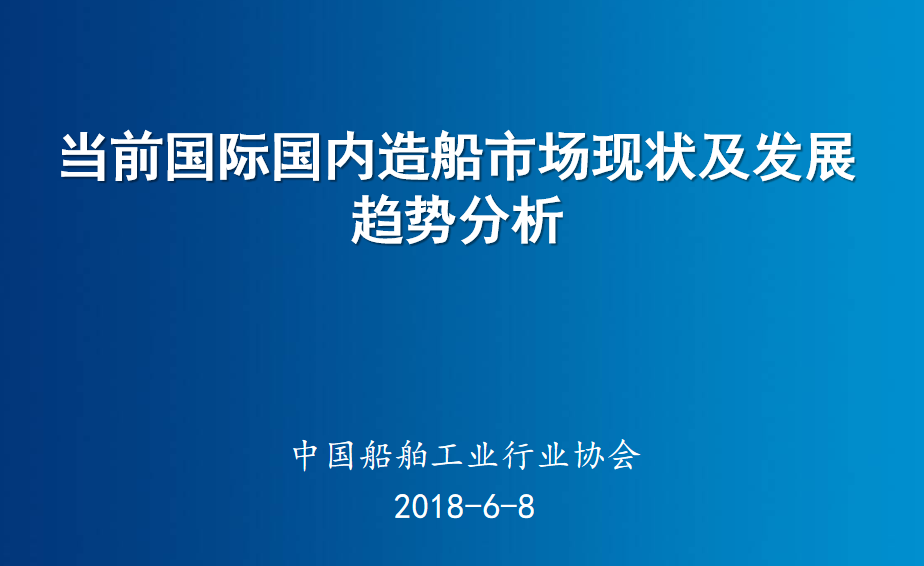 当前国际国内造船市场现状及发展趋势分析

中国船舶工业行业协会
2018-6-8